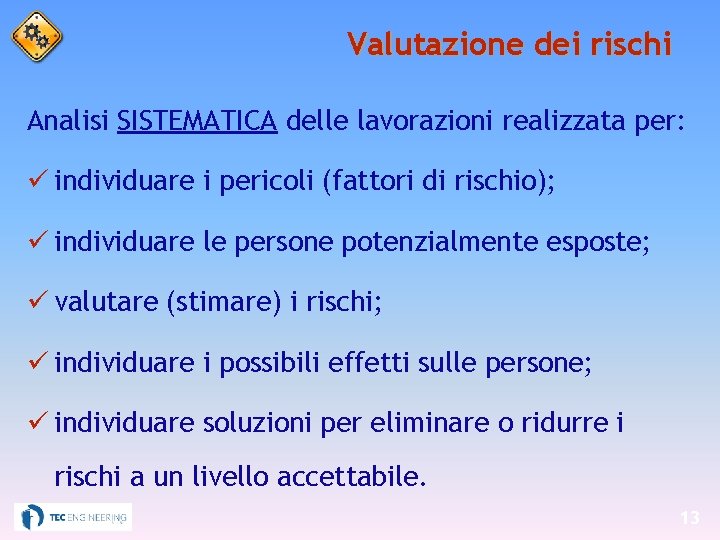 Valutazione dei rischi

Analisi SISTEMATICA delle lavorazioni realizzata per:

✓ individuare i pericoli (fattori di rischio);

✓ individuare le persone potenzialmente esposte;

✓ valutare (stimare) i rischi;

✓ individuare i possibili effetti sulle persone;

✓ individuare soluzioni per eliminare o ridurre i rischi a un livello accettabile.

TEC ENGINEERING

13